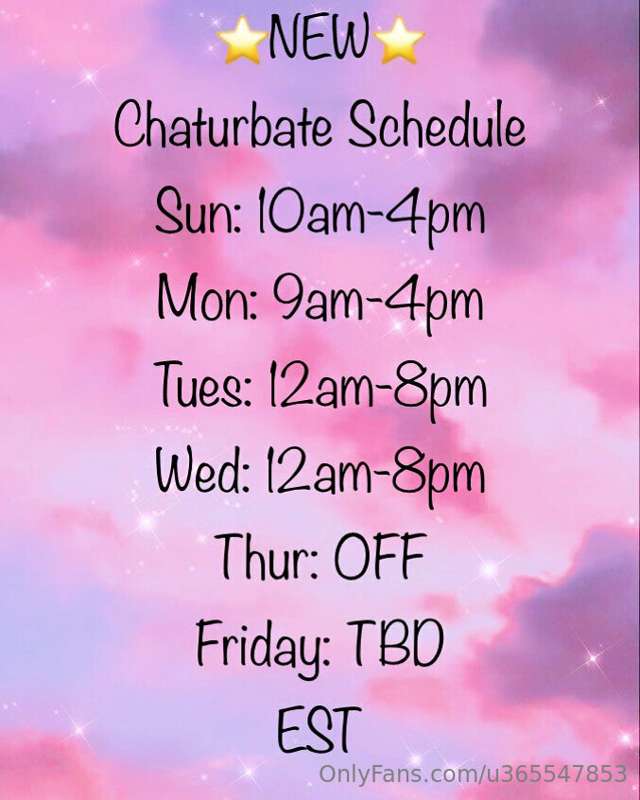 ⭐NEW⭐
Chaturbate Schedule
Sun: 10am-4pm
Mon: 9am-4pm
Tues: 12am-8pm
Wed: 12am-8pm
Thur: OFF
Friday: TBD
EST

OnlyFans.com/u365547853